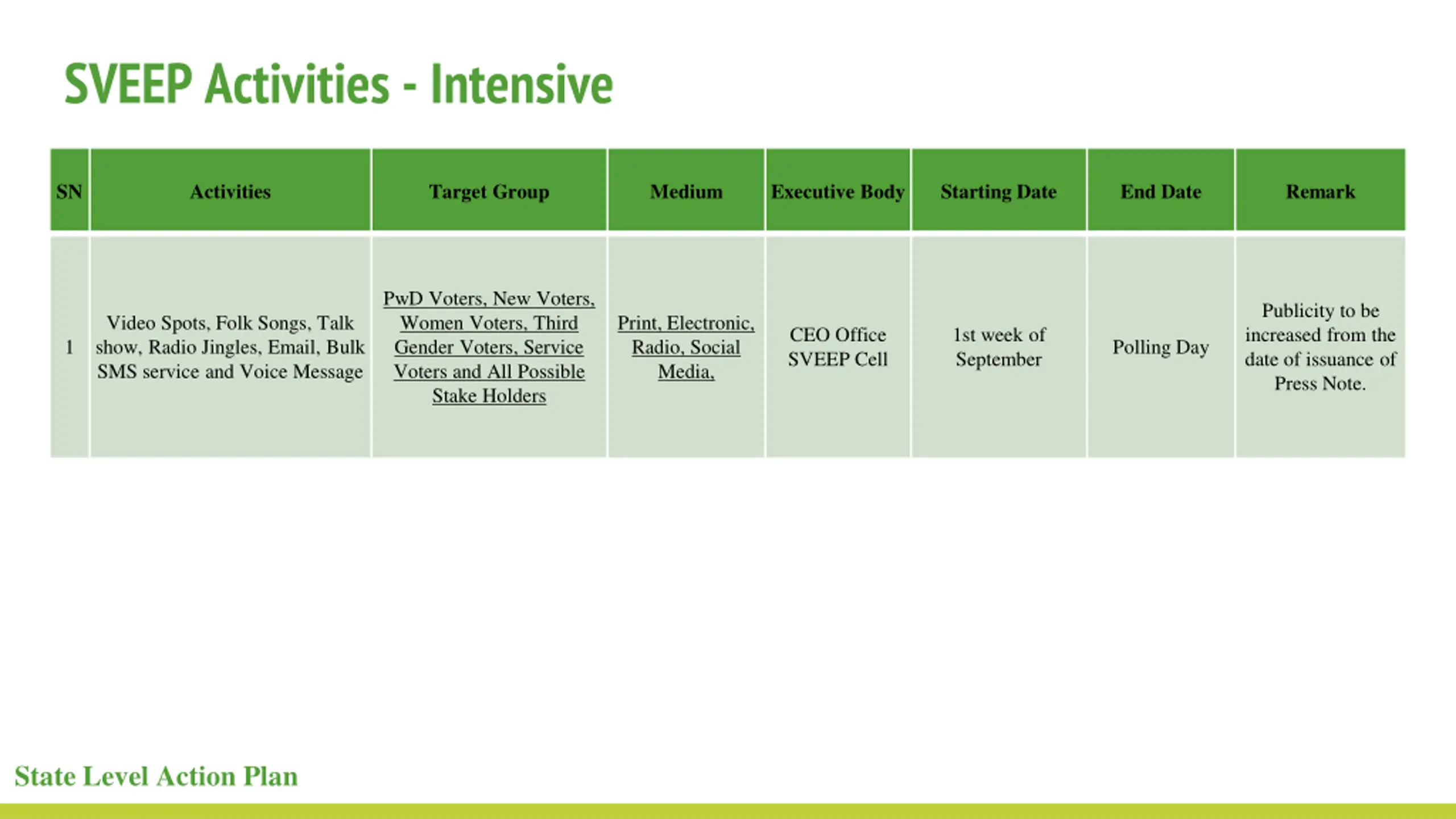 SVEEP Activities - Intensive

| SN | Activities | Target Group | Medium | Executive Body | Starting Date | End Date | Remark |
|---|---|---|---|---|---|---|---|
| 1 | Video Spots, Folk Songs, Talk show, Radio Jingles, Email, Bulk SMS service and Voice Message | PwD Voters, New Voters, Women Voters, Third Gender Voters, Service Voters and All Possible Stake Holders | Print, Electronic, Radio, Social Media, | CEO Office SVEEP Cell | 1st week of September | Polling Day | Publicity to be increased from the date of issuance of Press Note. |

State Level Action Plan